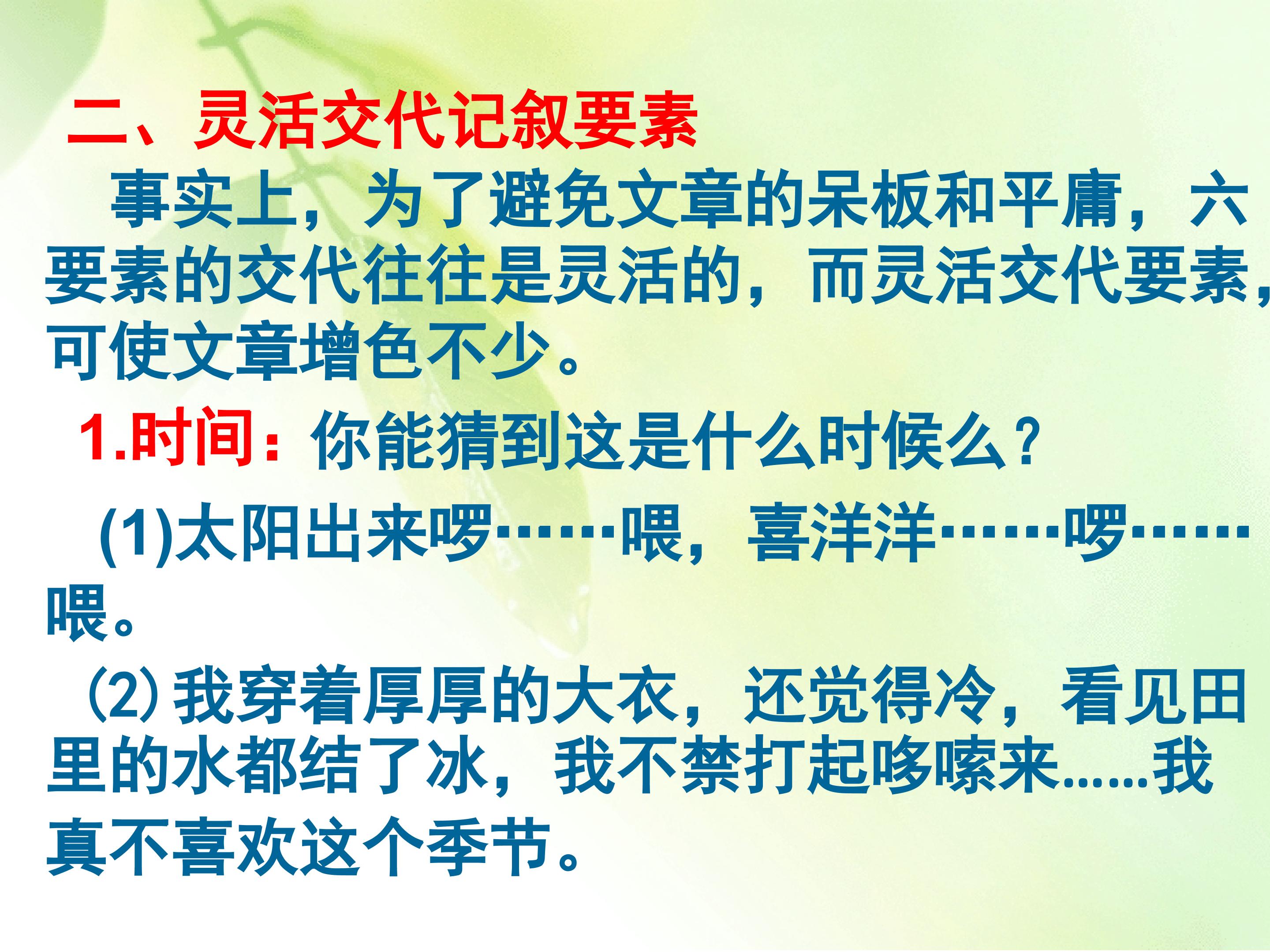 二、灵活交代记叙要素

事实上，为了避免文章的呆板和平庸，六要素的交代往往是灵活的，而灵活交代要素，可使文章增色不少。

1.时间：你能猜到这是什么时候么？

(1)太阳出来啰……喂，喜洋洋……啰……喂。

(2)我穿着厚厚的大衣，还觉得冷，看见田里的水都结了冰，我不禁打起哆嗦来……我真不喜欢这个季节。